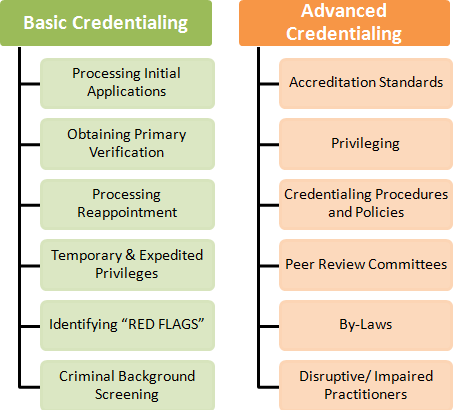 Basic Credentialing

Processing Initial Applications

Obtaining Primary Verification

Processing Reappointment

Temporary & Expedited Privileges

Identifying “RED FLAGS”

Criminal Background Screening

Advanced Credentialing

Accreditation Standards

Privileging

Credentialing Procedures and Policies

Peer Review Committees

By-Laws

Disruptive/ Impaired Practitioners